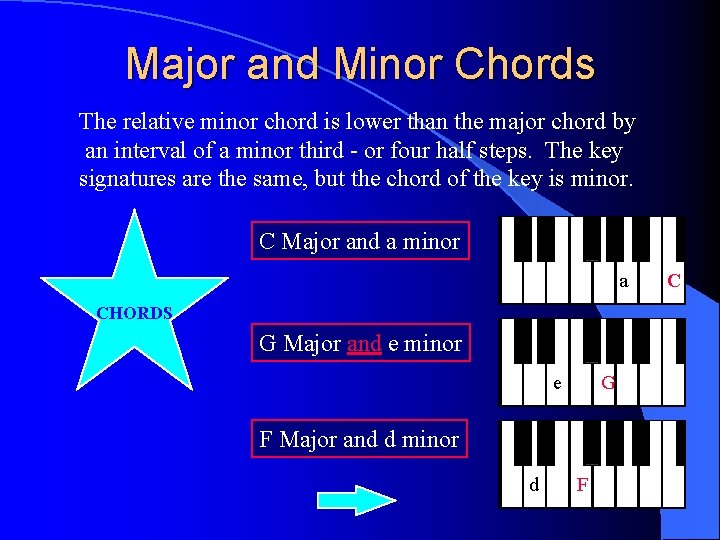 Major and Minor Chords

The relative minor chord is lower than the major chord by an interval of a minor third - or four half steps. The key signatures are the same, but the chord of the key is minor.

CHORDS

C Major and a minor

a C

G Major and e minor

e G

F Major and d minor

d F